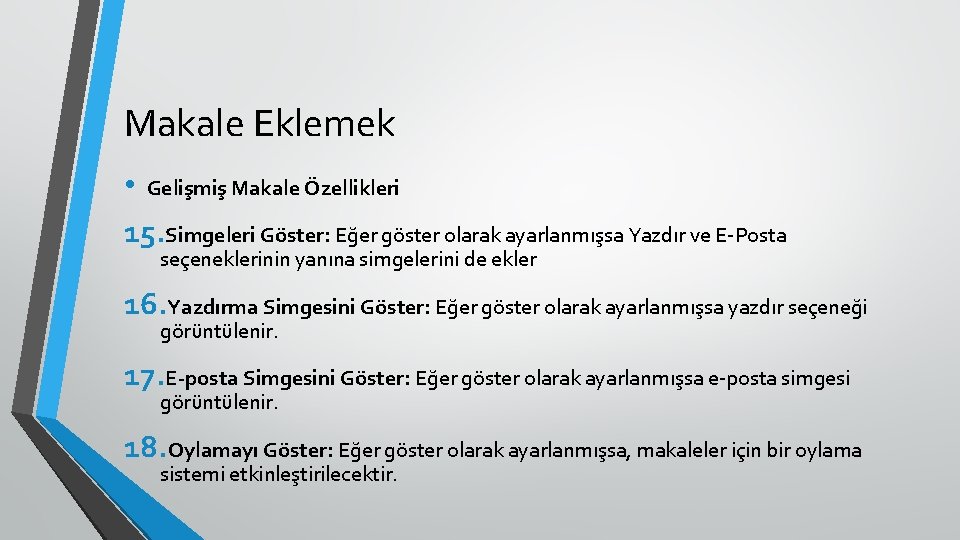 Makale Eklemek

• Gelişmiş Makale Özellikleri

15. Simgeleri Göster: Eğer göster olarak ayarlanmışsa Yazdır ve E-Posta seçeneklerinin yanına simgelerini de ekler

16. Yazdırma Simgesini Göster: Eğer göster olarak ayarlanmışsa yazdır seçeneği görüntülenir.

17. E-posta Simgesini Göster: Eğer göster olarak ayarlanmışsa e-posta simgesi görüntülenir.

18. Oylamayı Göster: Eğer göster olarak ayarlanmışsa, makaleler için bir oylama sistemi etkinleştirilecektir.